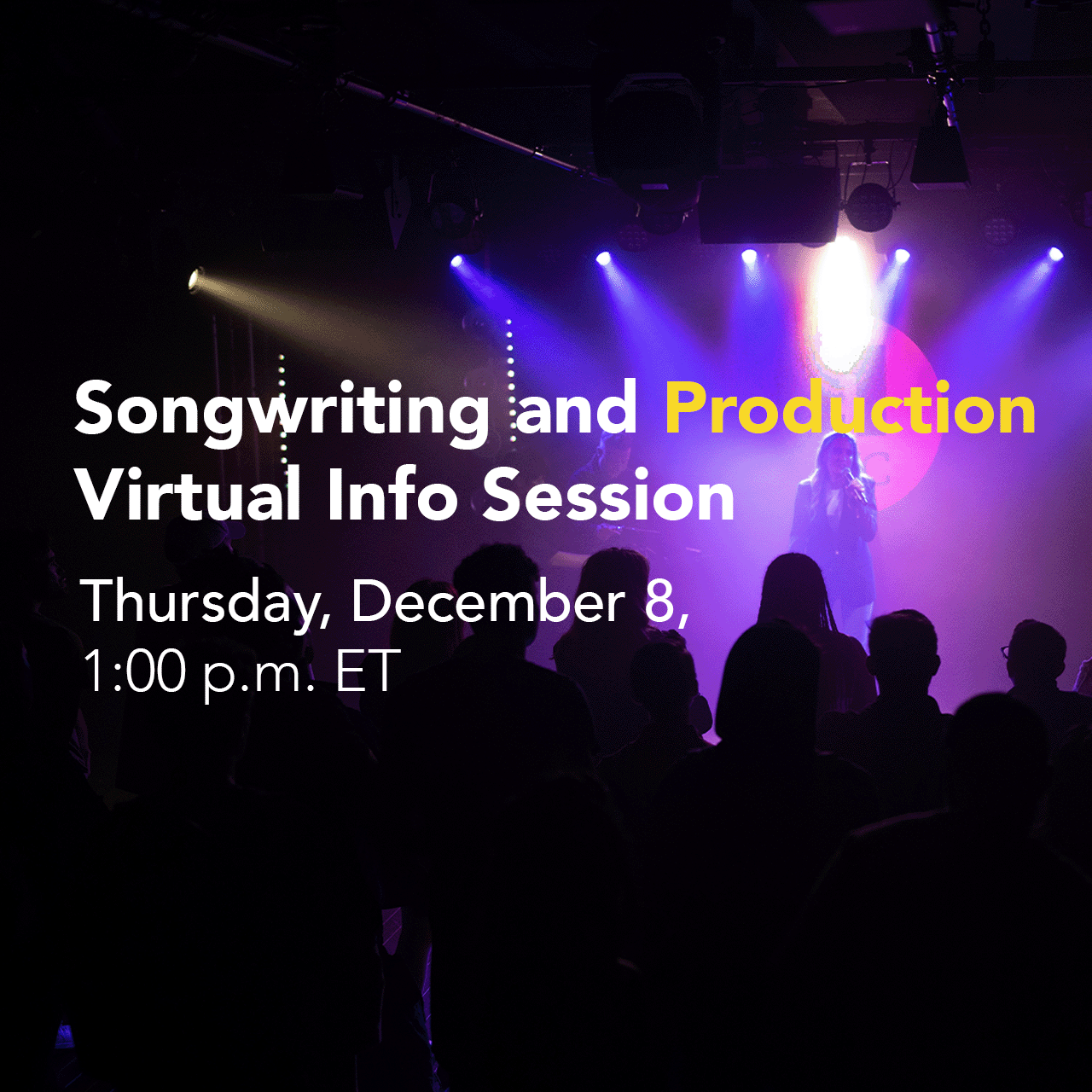 Songwriting and Production Virtual Info Session

Thursday, December 8, 1:00 p.m. ET